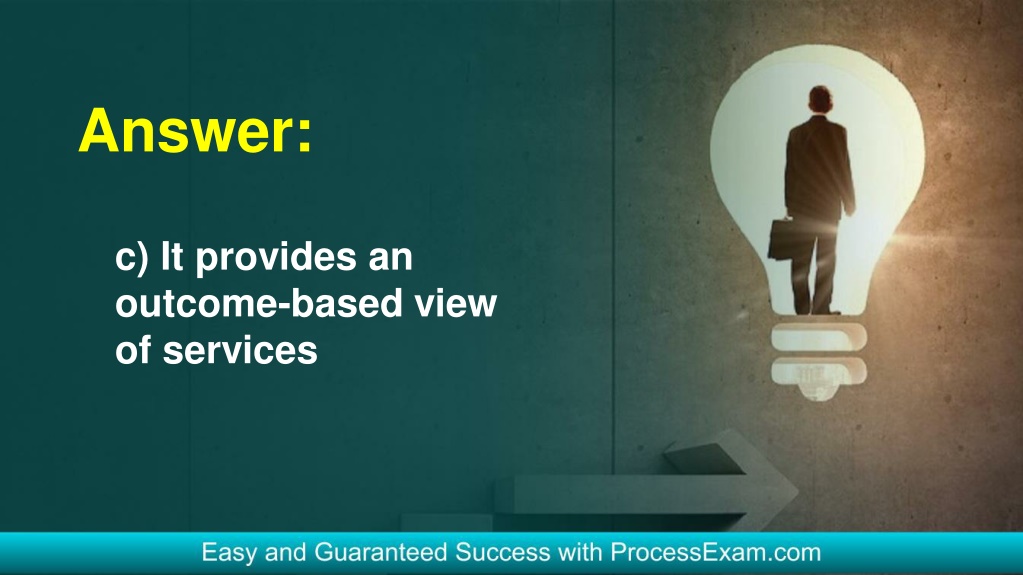 Answer:

c) It provides an outcome-based view of services

Easy and Guaranteed Success with ProcessExam.com